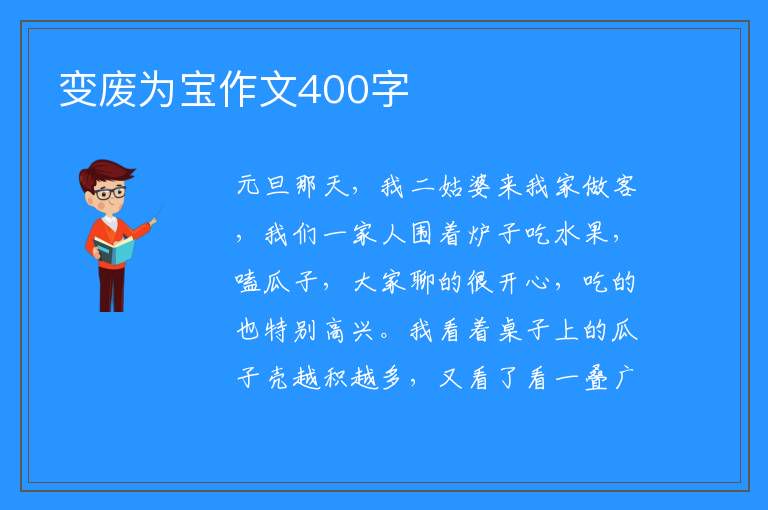 变废为宝作文400字

元旦那天，我二姑婆来我家做客，我们一家人围着炉子吃水果，嗑瓜子，大家聊的很开心，吃的也特别高兴。我看着桌子上的瓜子壳越积越多，又看了看一叠广